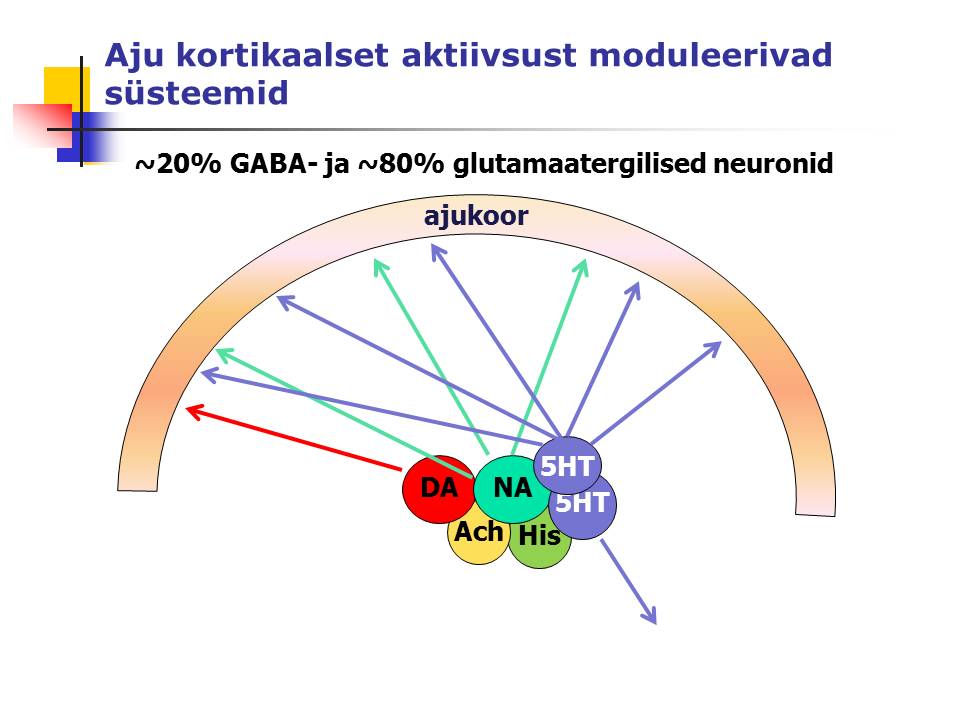 Aju kortikaalset aktiivsust moduleerivad süsteemid

~20% GABA- ja ~80% glutamaatergilised neuronid

ajukoor

DA
NA
5HT
5HT
Ach
His